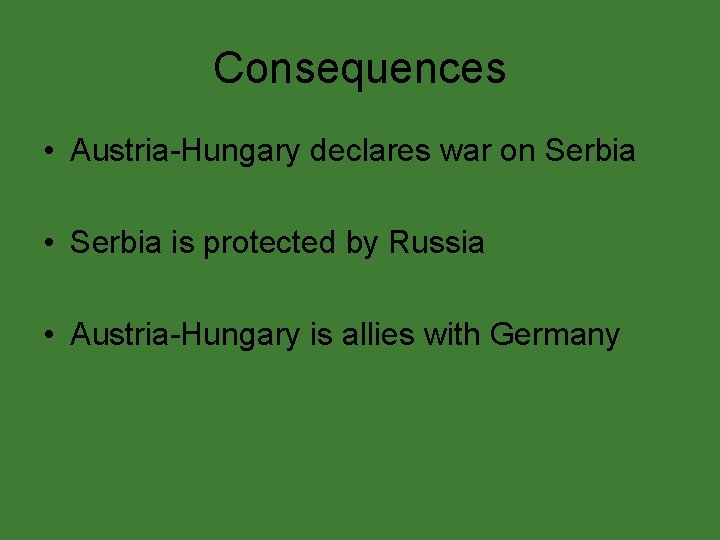 Consequences

• Austria-Hungary declares war on Serbia

• Serbia is protected by Russia

• Austria-Hungary is allies with Germany